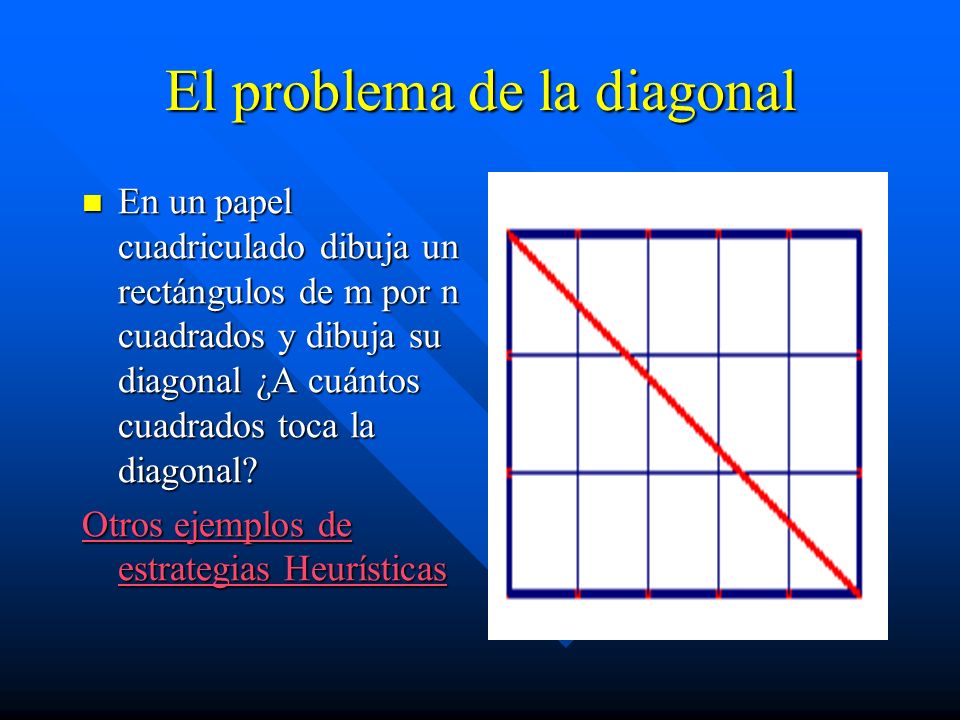 El problema de la diagonal

En un papel cuadriculado dibuja un rectángulos de m por n cuadrados y dibuja su diagonal ¿A cuántos cuadrados toca la diagonal?

Otros ejemplos de estrategias Heurísticas